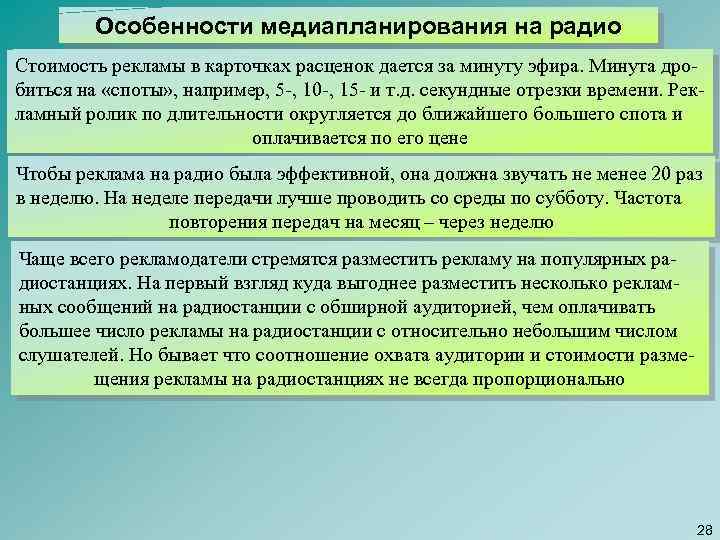 Особенности медиапланирования на радио

Стоимость рекламы в карточках расценок дается за минуту эфира. Минута дробиться на «споты», например, 5-, 10-, 15- и т.д. секундные отрезки времени. Рекламный ролик по длительности округляется до ближайшего большего спота и оплачивается по его цене

Чтобы реклама на радио была эффективной, она должна звучать не менее 20 раз в неделю. На неделе передачи лучше проводить со среды по субботу. Частота повторения передач на месяц – через неделю

Чаще всего рекламодатели стремятся разместить рекламу на популярных радиостанциях. На первый взгляд куда выгоднее разместить несколько рекламных сообщений на радиостанции с обширной аудиторией, чем оплачивать большее число рекламы на радиостанции с относительно небольшим числом слушателей. Но бывает что соотношение охвата аудитории и стоимости размещения рекламы на радиостанциях не всегда пропорционально

28